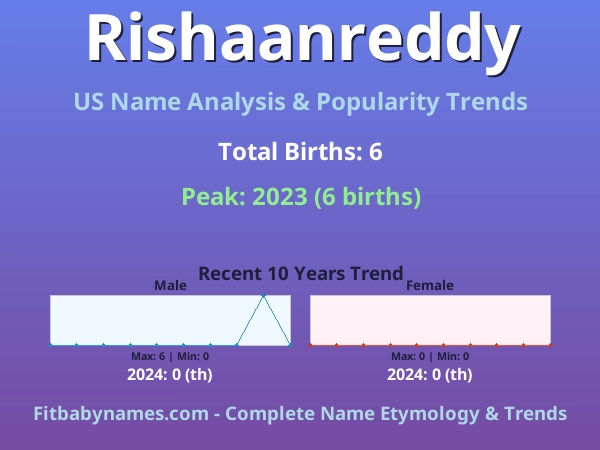 Rishaanreddy

US Name Analysis & Popularity Trends

Total Births: 6

Peak: 2023 (6 births)

Recent 10 Years Trend

Male

Max: 6 | Min: 0

2024: 0 (th)

Female

Max: 0 | Min: 0

2024: 0 (th)

Fitbabynames.com - Complete Name Etymology & Trends